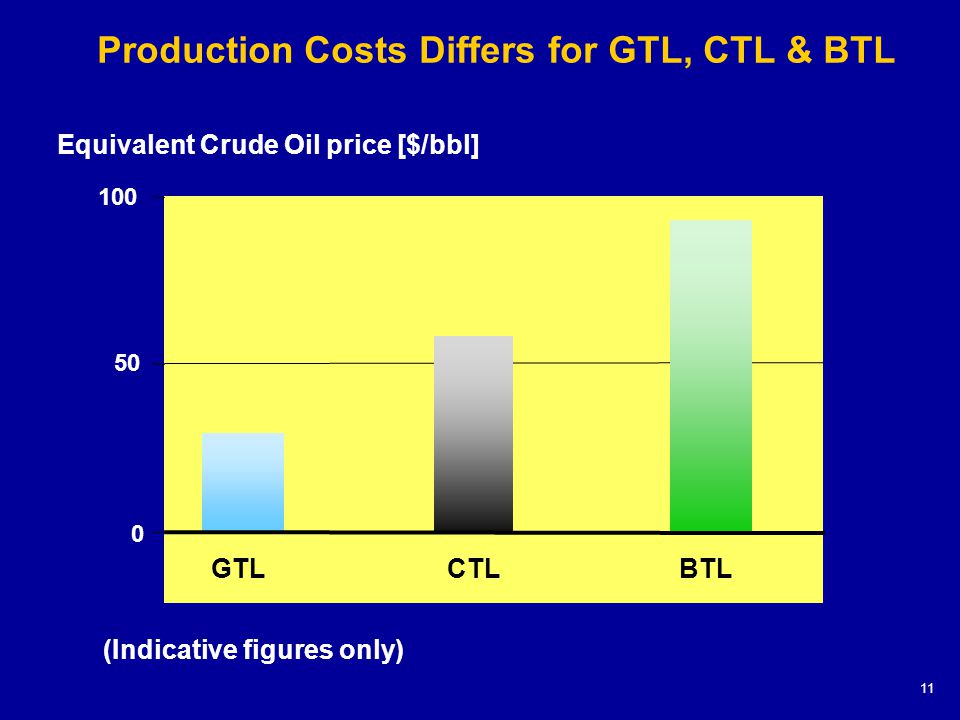 Production Costs Differs for GTL, CTL & BTL

Equivalent Crude Oil price [$/bbl]

100

50

0

GTL

CTL

BTL

(Indicative figures only)

11